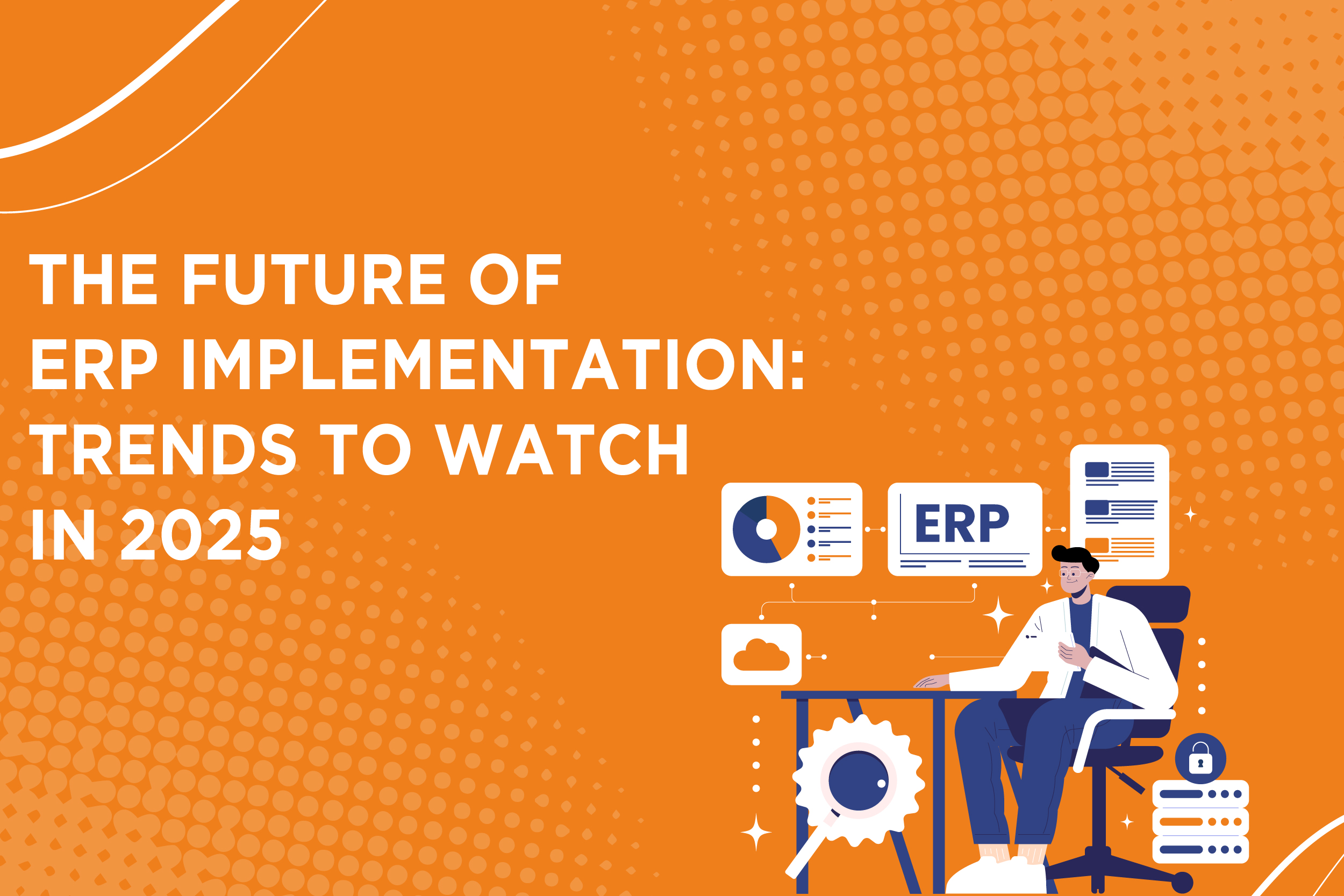 THE FUTURE OF ERP IMPLEMENTATION: TRENDS TO WATCH IN 2025

ERP